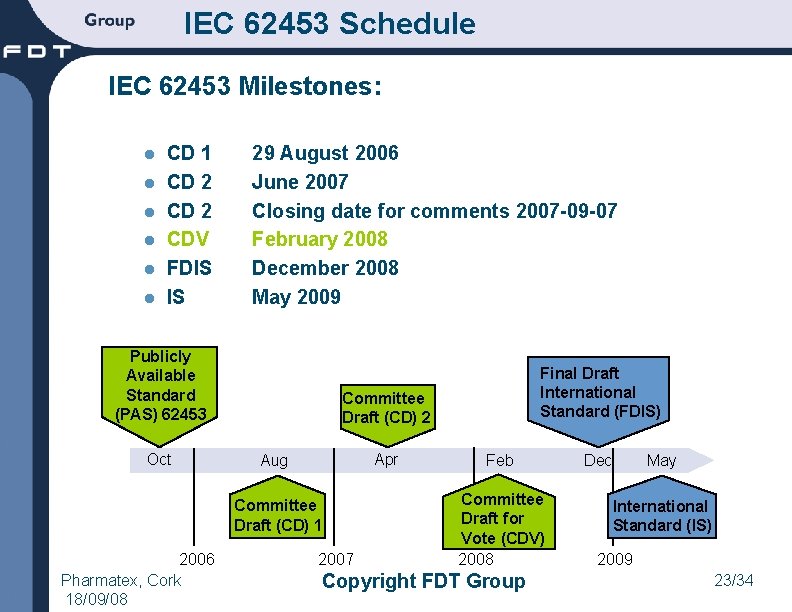 FDT Group

IEC 62453 Schedule

IEC 62453 Milestones:

- CD 1 29 August 2006
- CD 2 June 2007
- CD 2 Closing date for comments 2007-09-07
- CDV February 2008
- FDIS December 2008
- IS May 2009

Publicly Available Standard (PAS) 62453

Committee Draft (CD) 2

Final Draft International Standard (FDIS)

Oct Aug Apr Feb Dec May

Committee Draft (CD) 1

Committee Draft for Vote (CDV)

International Standard (IS)

2006 2007 2008 2009

Pharmatex, Cork 18/09/08

Copyright FDT Group

23/34